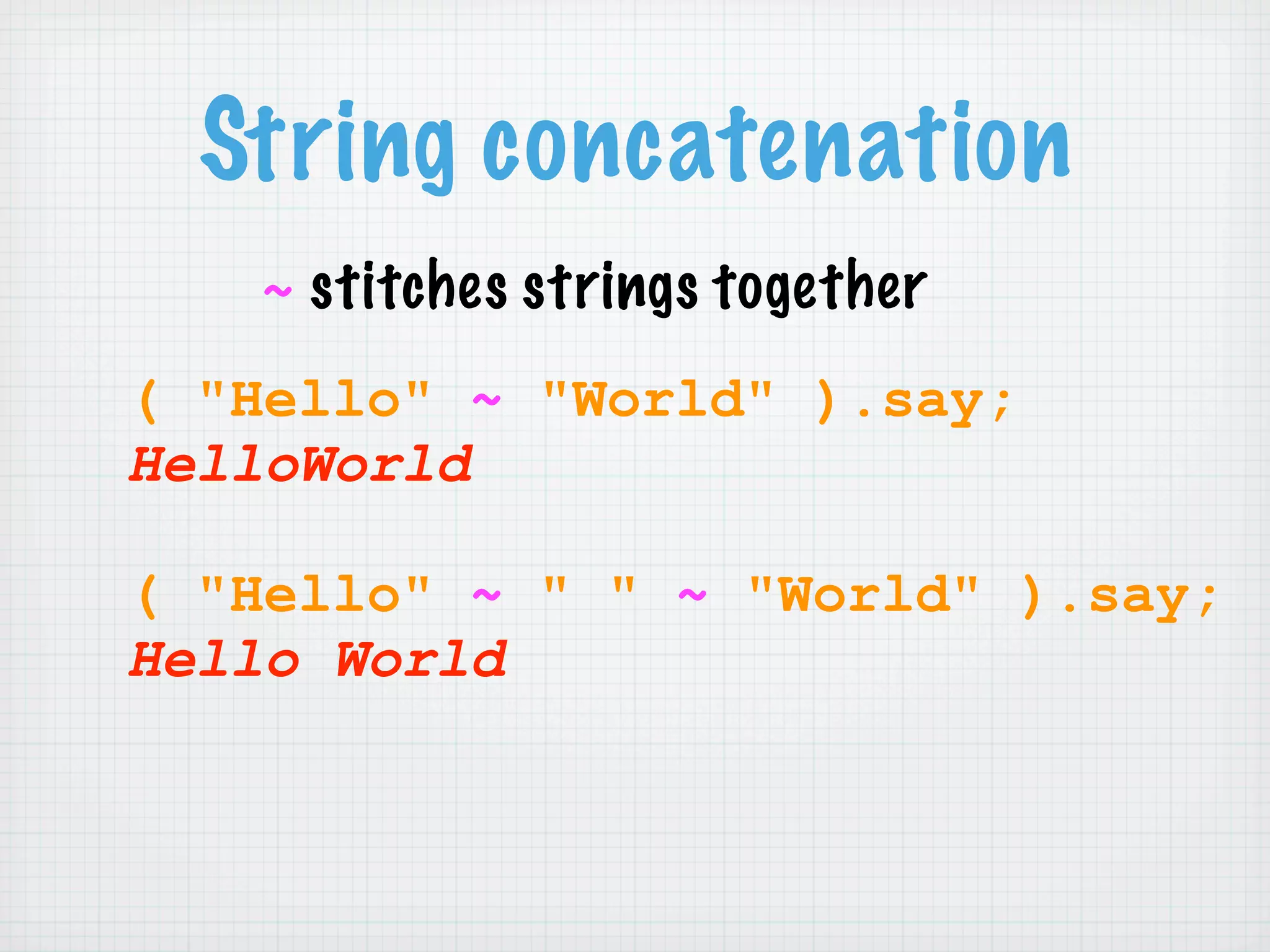 String concatenation

~ stitches strings together

( "Hello" ~ "World" ).say;
HelloWorld

( "Hello" ~ " " ~ "World" ).say;
Hello World